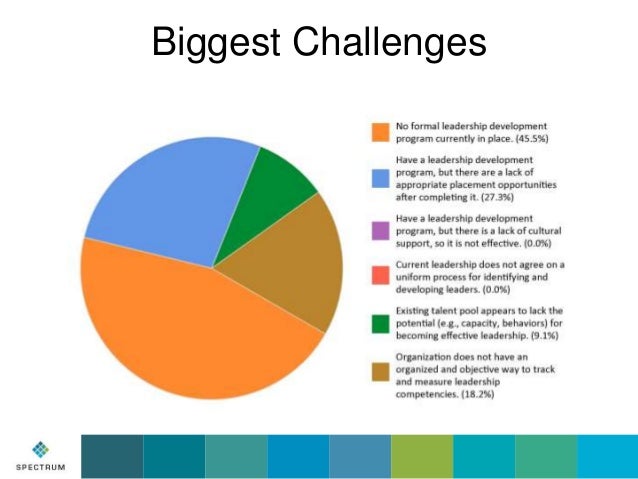 Biggest Challenges

No formal leadership development program currently in place. (45.5%)

Have a leadership development program, but there are a lack of appropriate placement opportunities after completing it. (27.3%)

Have a leadership development program, but there is a lack of cultural support, so it is not effective. (0.0%)

Current leadership does not agree on a uniform process for identifying and developing leaders. (0.0%)

Existing talent pool appears to lack the potential (e.g., capacity, behaviors) for becoming effective leadership. (9.1%)

Organization does not have an organized and objective way to track and measure leadership competencies. (18.2%)

SPECTRUM